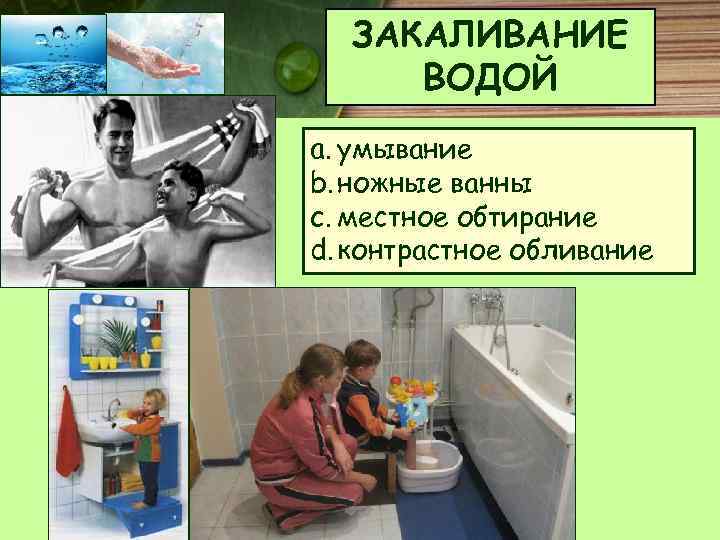 ЗАКАЛИВАНИЕ ВОДОЙ

a. умывание
b. ножные ванны
c. местное обтирание
d. контрастное обливание